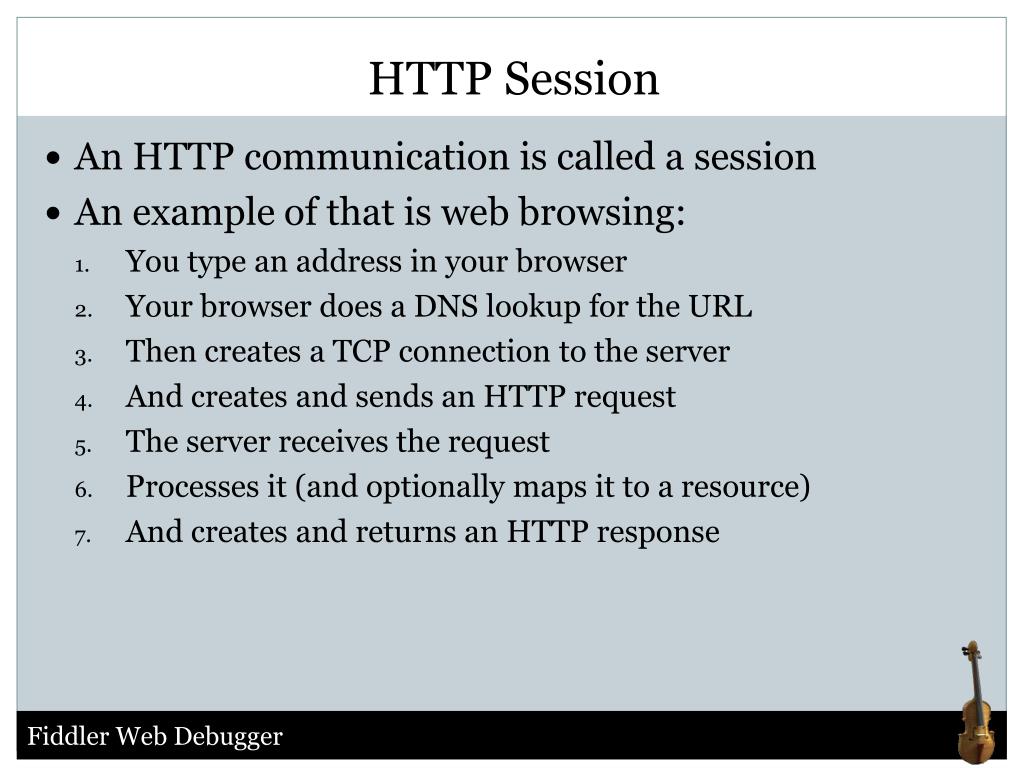 HTTP Session

• An HTTP communication is called a session
• An example of that is web browsing:
1. You type an address in your browser
2. Your browser does a DNS lookup for the URL
3. Then creates a TCP connection to the server
4. And creates and sends an HTTP request
5. The server receives the request
6. Processes it (and optionally maps it to a resource)
7. And creates and returns an HTTP response

Fiddler Web Debugger